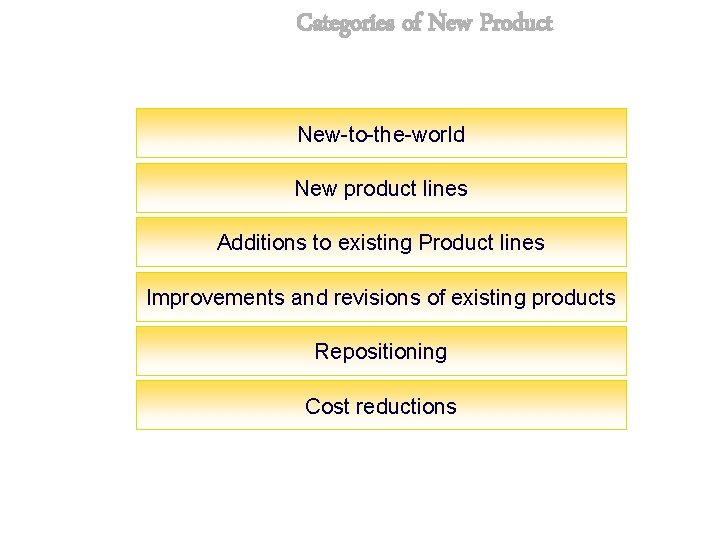 Categories of New Product

New-to-the-world

New product lines

Additions to existing Product lines

Improvements and revisions of existing products

Repositioning

Cost reductions